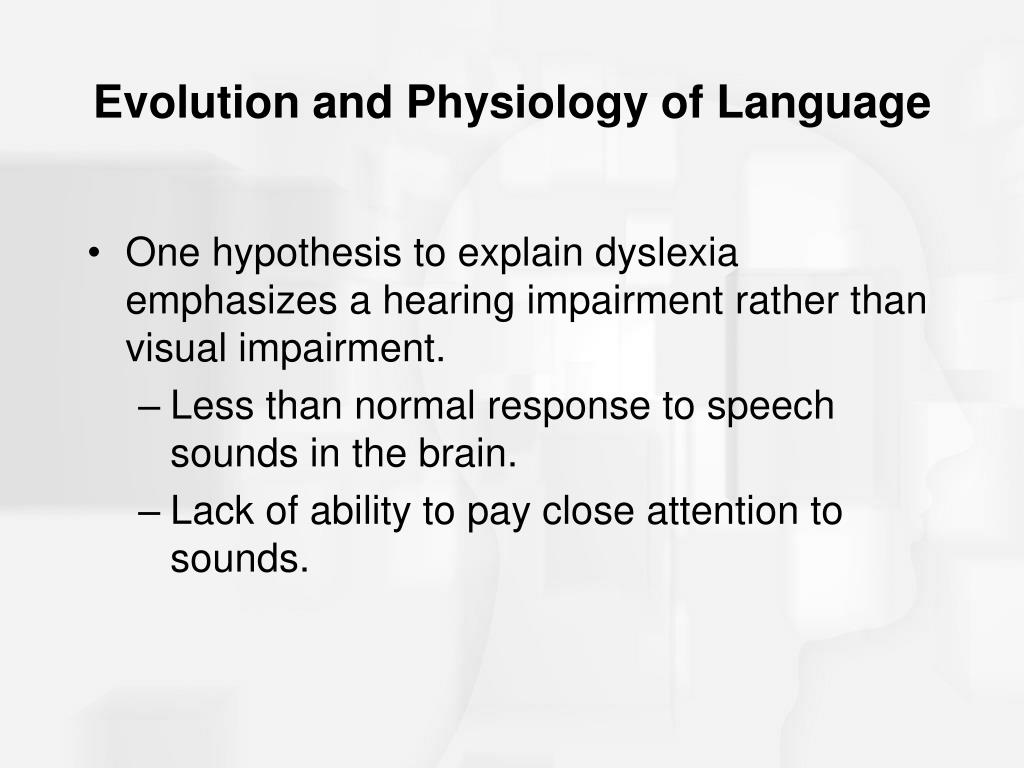 Evolution and Physiology of Language

• One hypothesis to explain dyslexia emphasizes a hearing impairment rather than visual impairment.
– Less than normal response to speech sounds in the brain.
– Lack of ability to pay close attention to sounds.